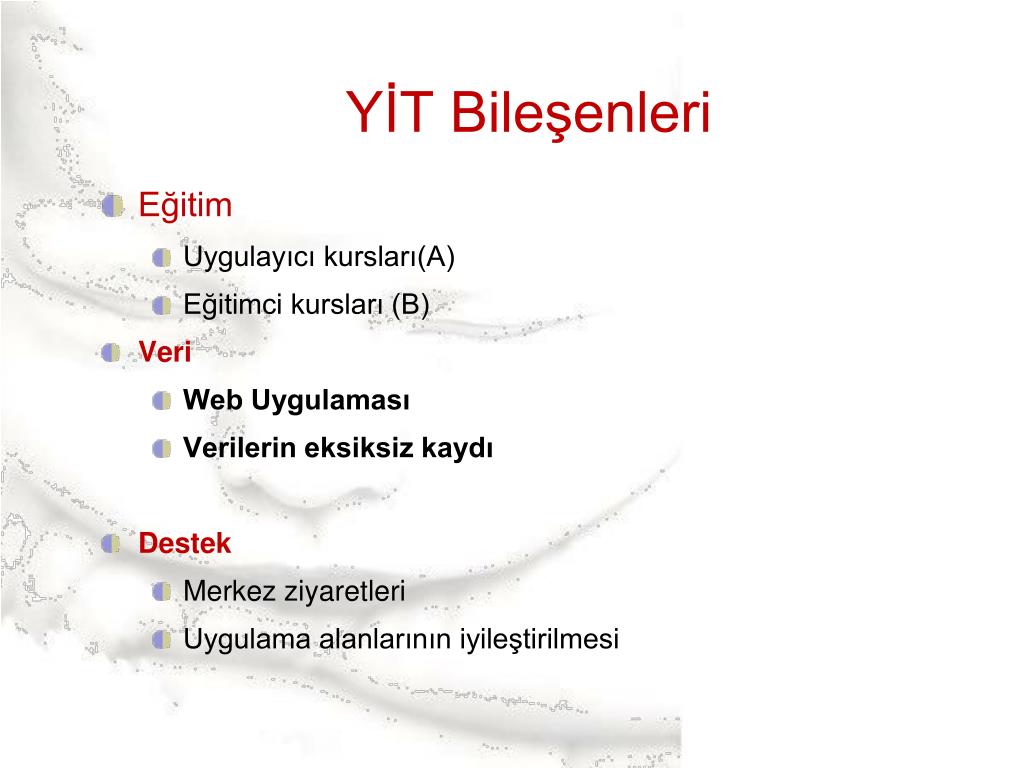 YİT Bileşenleri

Eğitim

Uygulayıcı kursları(A)

Eğitimci kursları (B)

Veri

Web Uygulaması

Verilerin eksiksiz kaydı

Destek

Merkez ziyaretleri

Uygulama alanlarının iyileştirilmesi